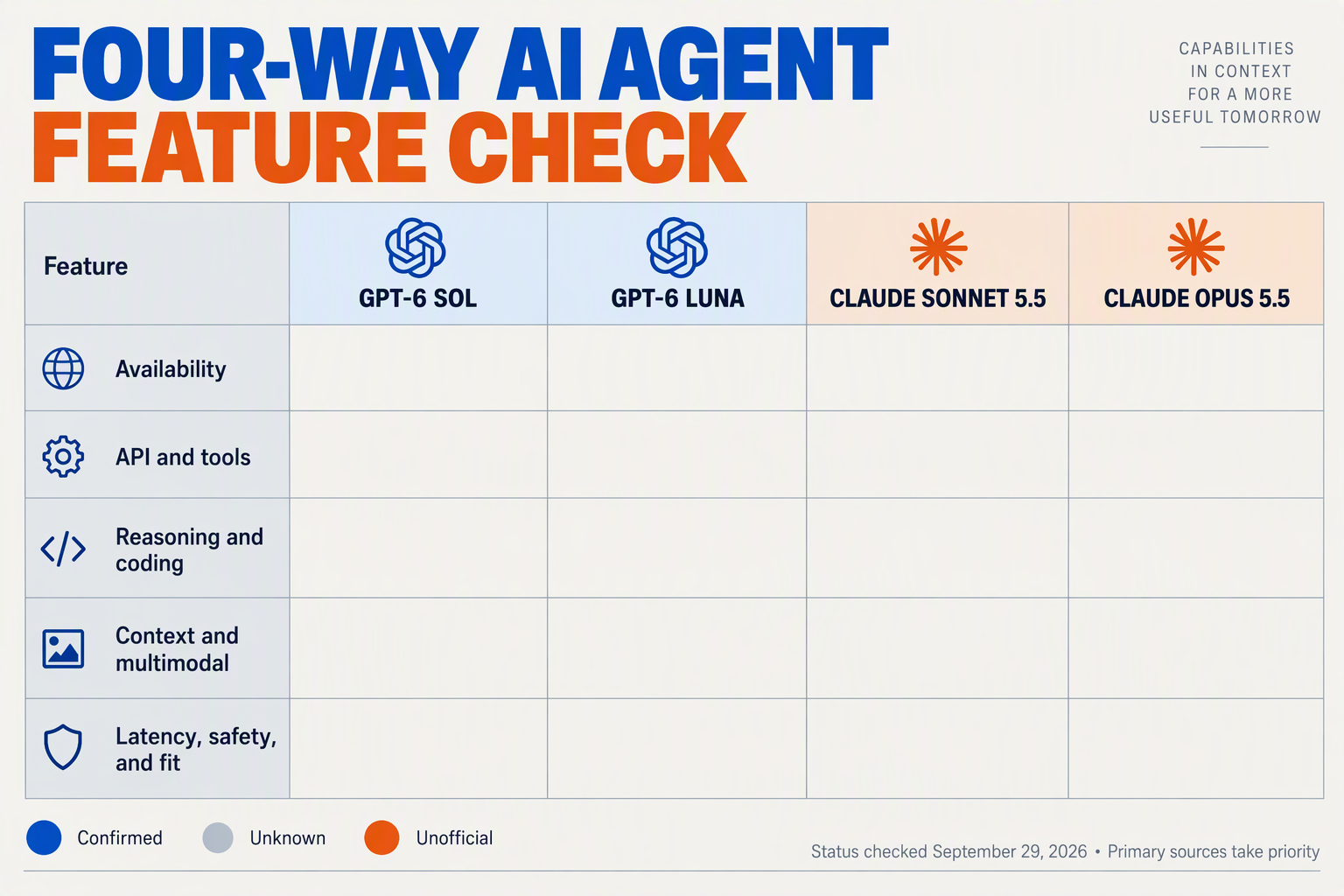 FOUR-WAY AI AGENT
FEATURE CHECK

CAPABILITIES
IN CONTEXT
FOR A MORE
USEFUL TOMORROW

| Feature | GPT-6 SOL | GPT-6 LUNA | CLAUDE SONNET 5.5 | CLAUDE OPUS 5.5 |
|---|---|---|---|---|
| Availability | | | | |
| API and tools | | | | |
| Reasoning and coding | | | | |
| Context and multimodal | | | | |
| Latency, safety, and fit | | | | |

Confirmed Unknown Unofficial

Status checked September 29, 2026 • Primary sources take priority